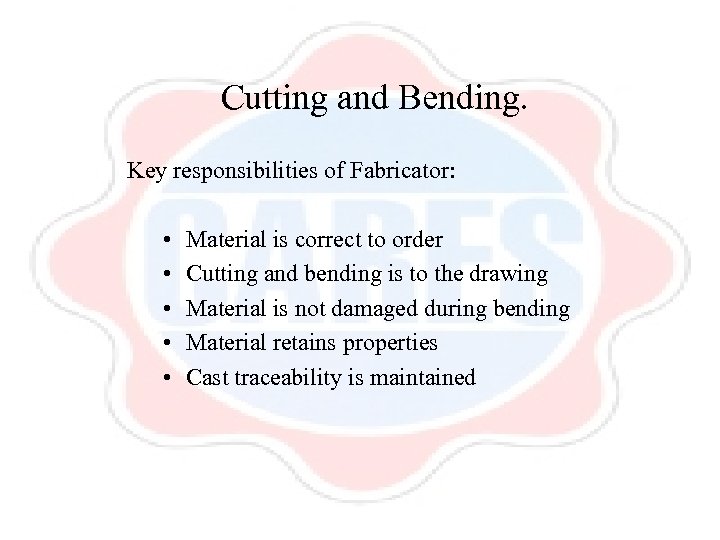 Cutting and Bending.

Key responsibilities of Fabricator:

• Material is correct to order
• Cutting and bending is to the drawing
• Material is not damaged during bending
• Material retains properties
• Cast traceability is maintained

CARES